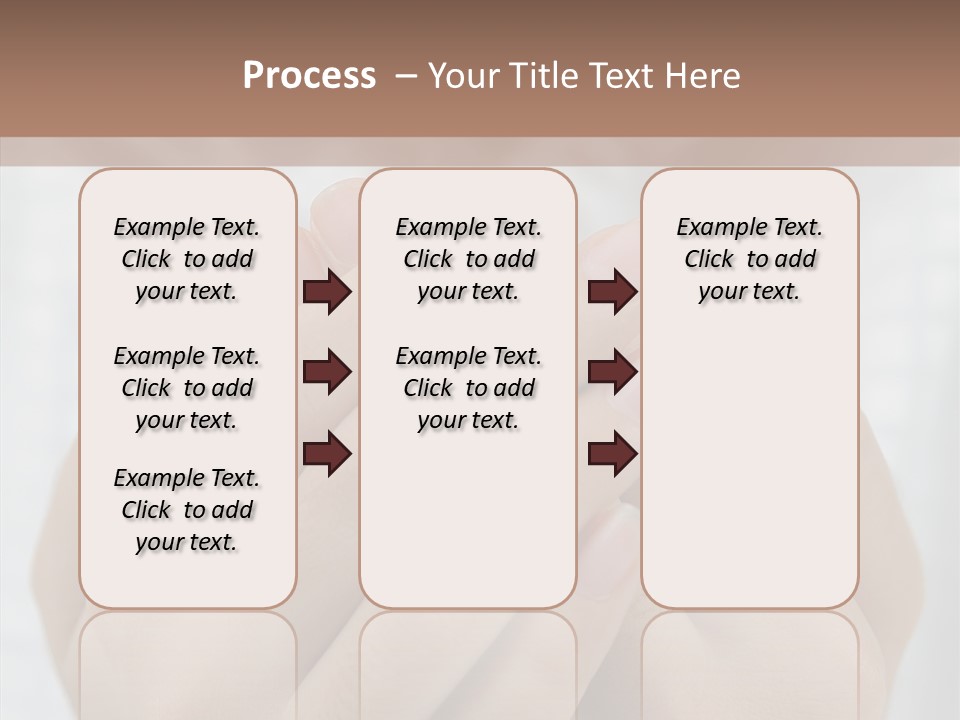 Process – Your Title Text Here

Example Text. Click to add your text.

Example Text. Click to add your text.

Example Text. Click to add your text.

Example Text. Click to add your text.

Example Text. Click to add your text.

Example Text. Click to add your text.